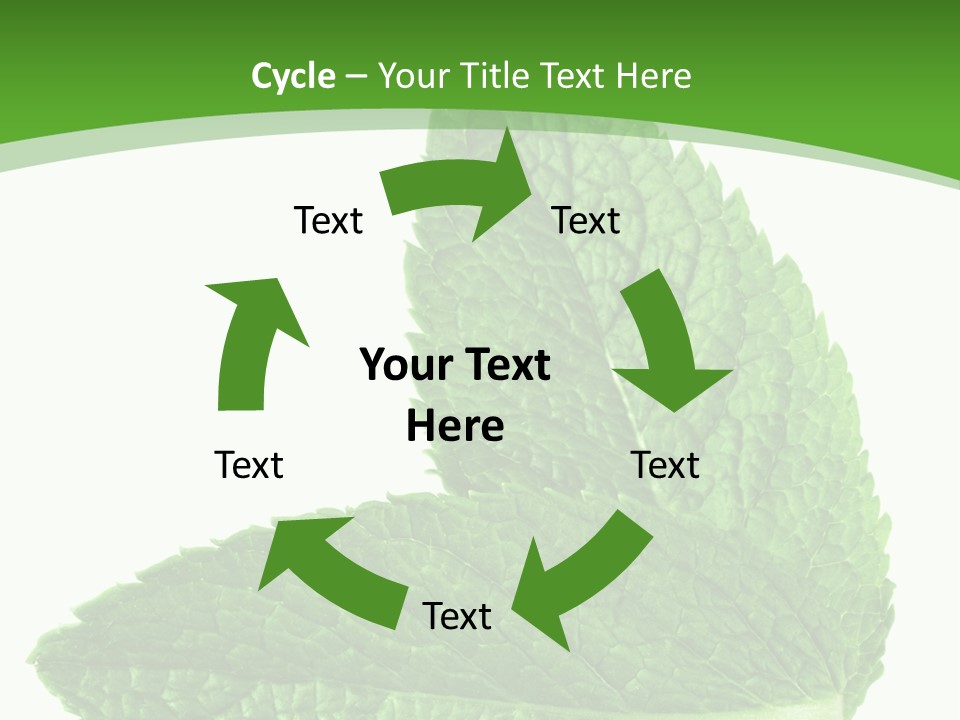 Cycle – Your Title Text Here

Text

Text

Your Text Here

Text

Text

Text